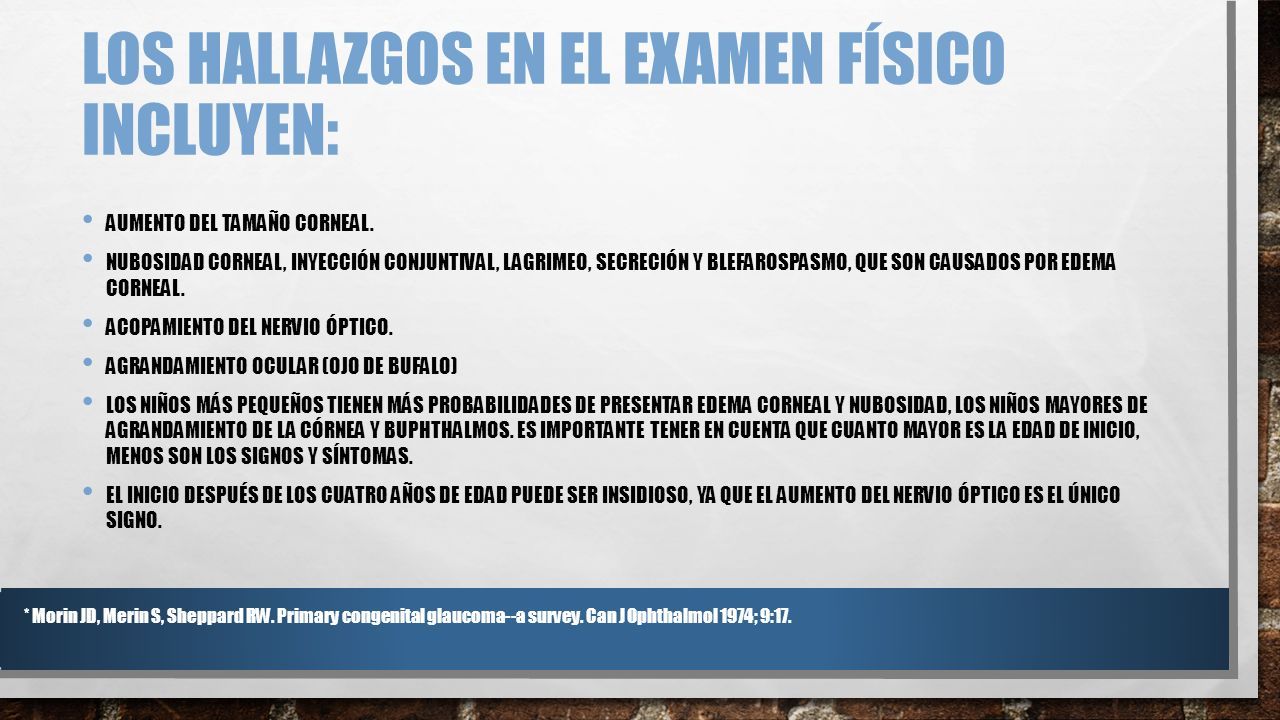 LOS HALLAZGOS EN EL EXAMEN FÍSICO INCLUYEN:

• AUMENTO DEL TAMAÑO CORNEAL.

• NUBOSIDAD CORNEAL, INYECCIÓN CONJUNTIVAL, LAGRIMEO, SECRECIÓN Y BLEFAROSPASMO, QUE SON CAUSADOS POR EDEMA CORNEAL.

• ACOPAMIENTO DEL NERVIO ÓPTICO.

• AGRANDAMIENTO OCULAR (OJO DE BUFALO)

• LOS NIÑOS MÁS PEQUEÑOS TIENEN MÁS PROBABILIDADES DE PRESENTAR EDEMA CORNEAL Y NUBOSIDAD, LOS NIÑOS MAYORES DE AGRANDAMIENTO DE LA CÓRNEA Y BUPHTHALMOS. ES IMPORTANTE TENER EN CUENTA QUE CUANTO MAYOR ES LA EDAD DE INICIO, MENOS SON LOS SIGNOS Y SÍNTOMAS.

• EL INICIO DESPUÉS DE LOS CUATRO AÑOS DE EDAD PUEDE SER INSIDIOSO, YA QUE EL AUMENTO DEL NERVIO ÓPTICO ES EL ÚNICO SIGNO.

* Morin JD, Merin S, Sheppard RW. Primary congenital glaucoma--a survey. Can J Ophthalmol 1974; 9:17.